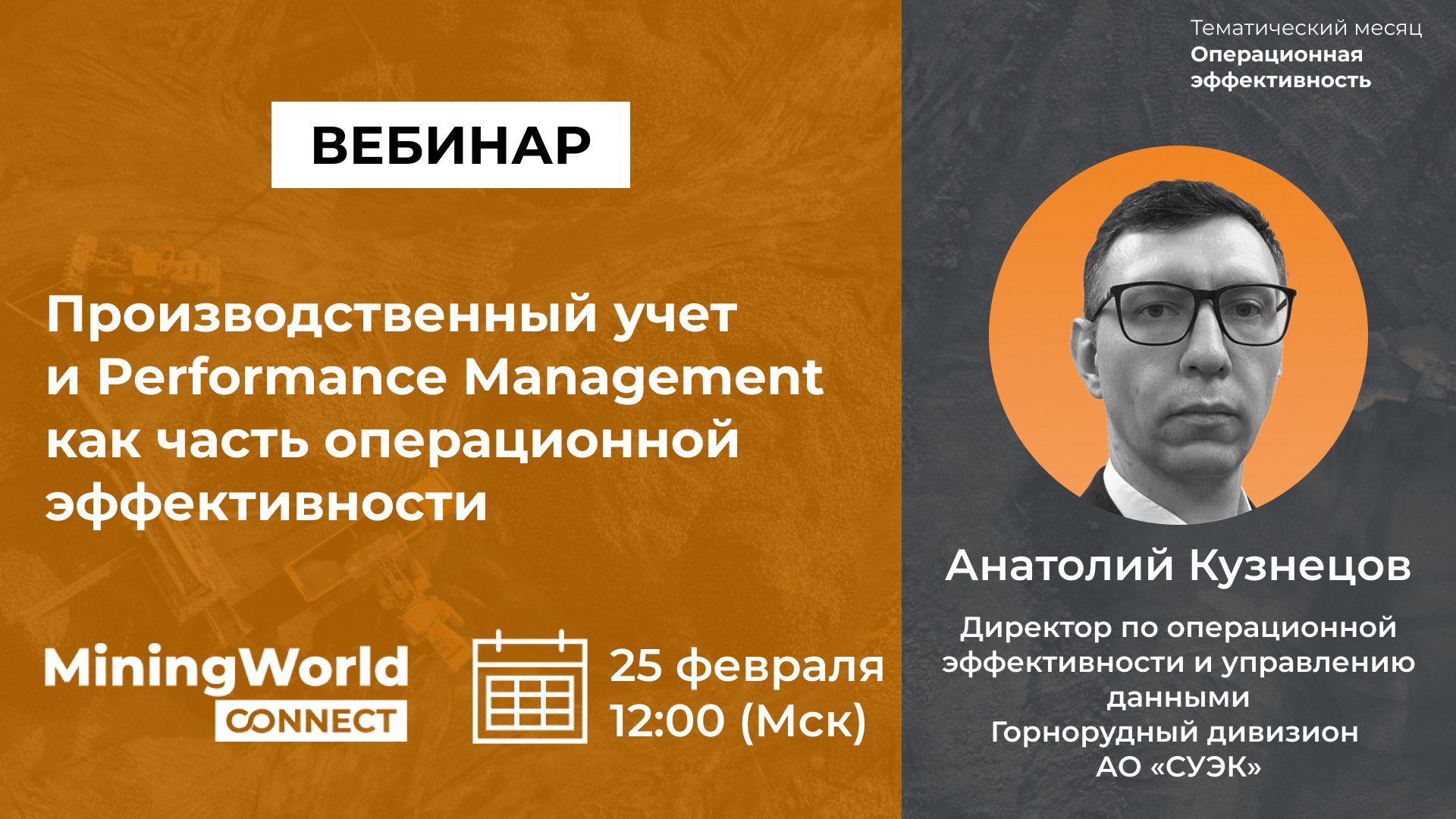 ВЕБИНАР

Производственный учет и Performance Management как часть операционной эффективности

MiningWorld CONNECT

25 февраля
12:00 (Мск)

Тематический месяц
Операционная эффективность

Анатолий Кузнецов

Директор по операционной эффективности и управлению данными
Горнорудный дивизион
АО «СУЭК»